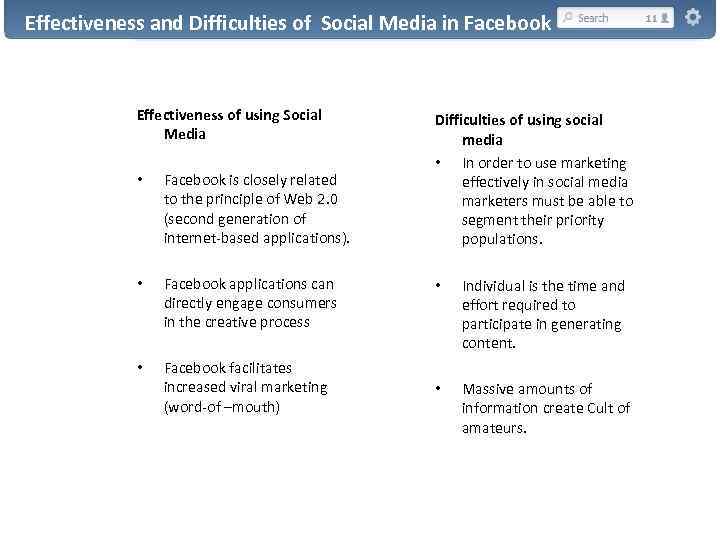 Effectiveness and Difficulties of Social Media in Facebook

Search 11

Effectiveness of using Social Media

• Facebook is closely related to the principle of Web 2.0 (second generation of internet-based applications).

• Facebook applications can directly engage consumers in the creative process

• Facebook facilitates increased viral marketing (word-of –mouth)

Difficulties of using social media

• In order to use marketing effectively in social media marketers must be able to segment their priority populations.

• Individual is the time and effort required to participate in generating content.

• Massive amounts of information create Cult of amateurs.